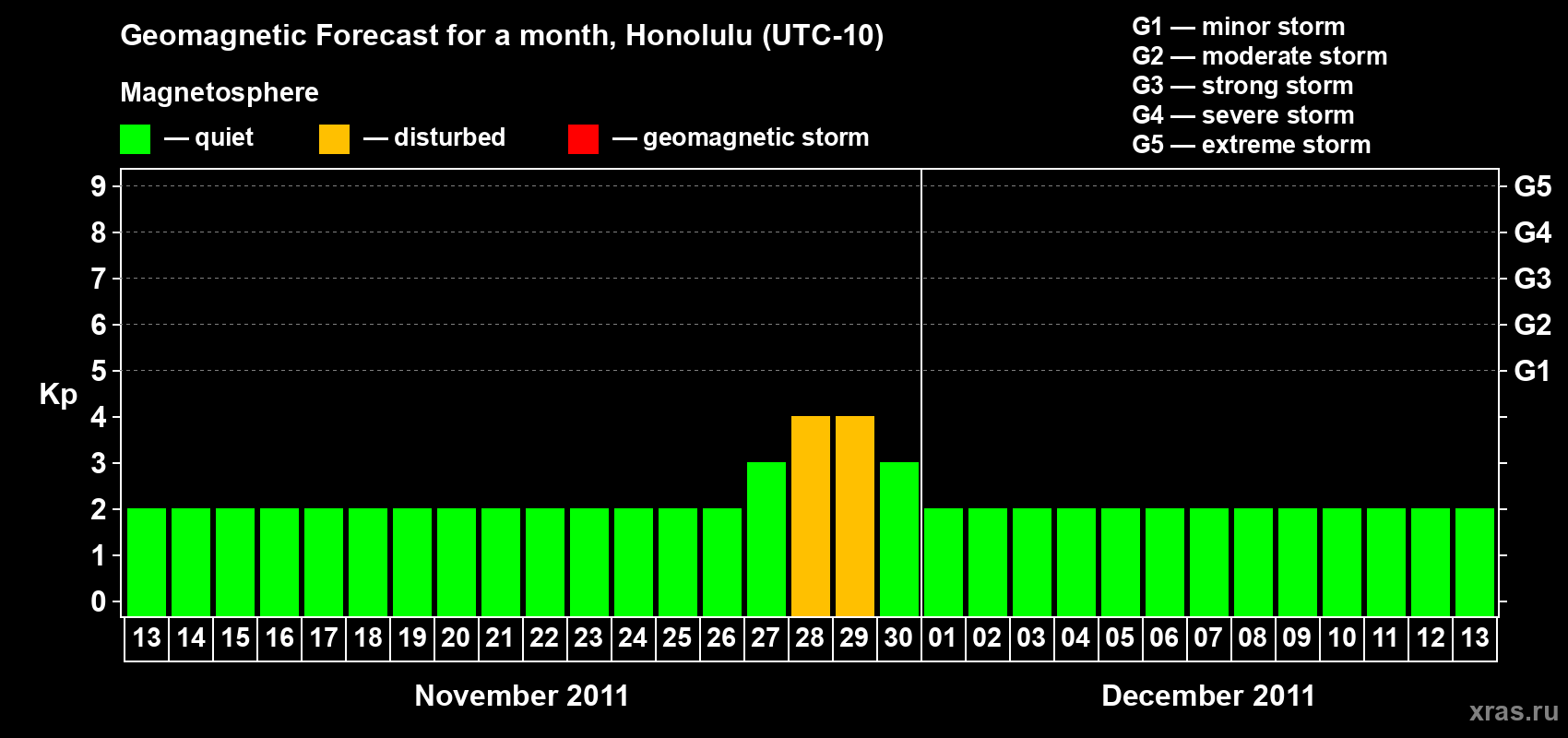 Geomagnetic Forecast for a month, Honolulu (UTC-10)

Magnetosphere

— quiet — disturbed — geomagnetic storm

G1 — minor storm
G2 — moderate storm
G3 — strong storm
G4 — severe storm
G5 — extreme storm

Kp

9
8
7
6
5
4
3
2
1
0

G5
G4
G3
G2
G1

13 14 15 16 17 18 19 20 21 22 23 24 25 26 27 28 29 30 01 02 03 04 05 06 07 08 09 10 11 12 13

November 2011

December 2011

xras.ru